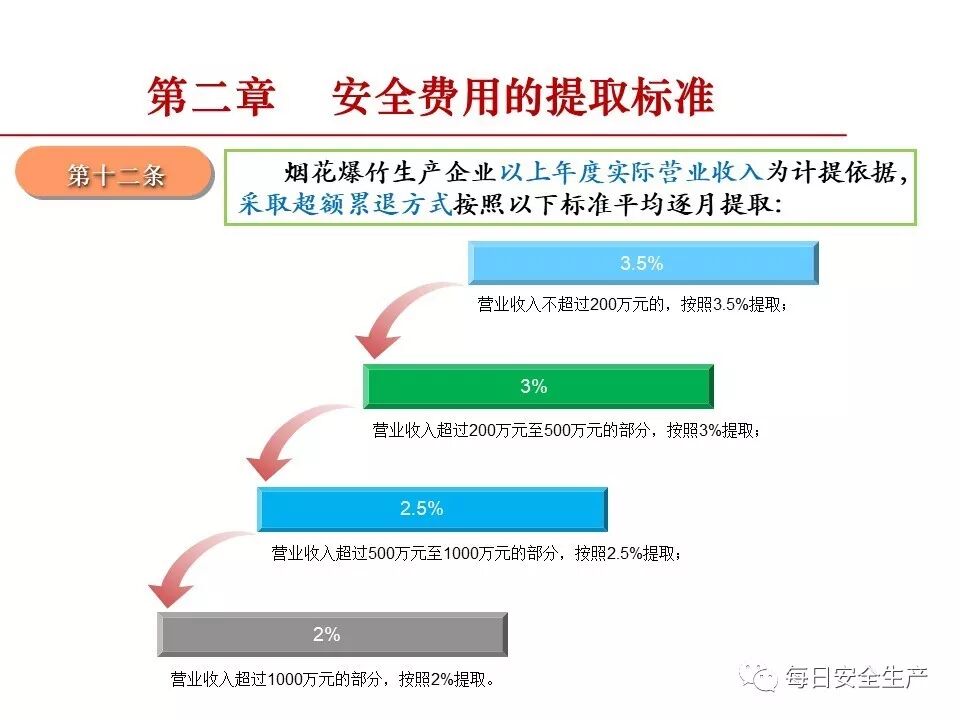 第二章　安全费用的提取标准

第十二条

烟花爆竹生产企业以上年度实际营业收入为计提依据，采取超额累退方式按照以下标准平均逐月提取：

3.5%

营业收入不超过200万元的，按照3.5%提取；

3%

营业收入超过200万元至500万元的部分，按照3%提取；

2.5%

营业收入超过500万元至1000万元的部分，按照2.5%提取；

2%

营业收入超过1000万元的部分，按照2%提取。

每日安全生产